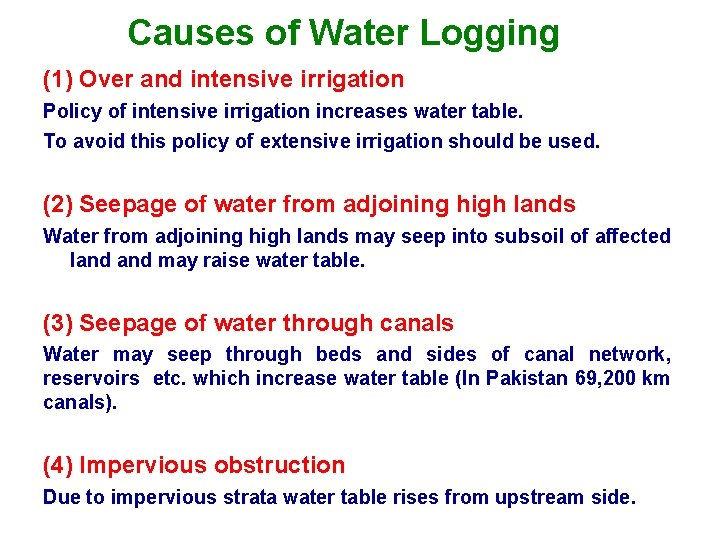 Causes of Water Logging

(1) Over and intensive irrigation

Policy of intensive irrigation increases water table.

To avoid this policy of extensive irrigation should be used.

(2) Seepage of water from adjoining high lands

Water from adjoining high lands may seep into subsoil of affected land and may raise water table.

(3) Seepage of water through canals

Water may seep through beds and sides of canal network, reservoirs etc. which increase water table (In Pakistan 69,200 km canals).

(4) Impervious obstruction

Due to impervious strata water table rises from upstream side.